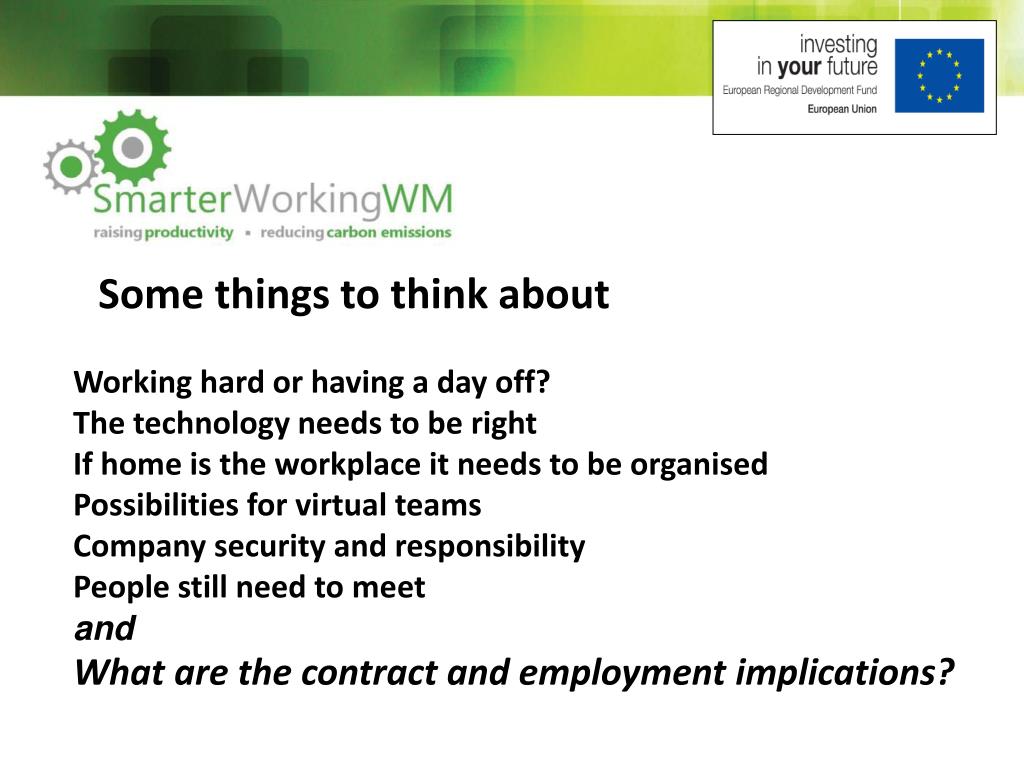 investing
in your future
European Regional Development Fund
European Union

SmarterWorkingWM
raising productivity • reducing carbon emissions

Some things to think about

Working hard or having a day off?
The technology needs to be right
If home is the workplace it needs to be organised
Possibilities for virtual teams
Company security and responsibility
People still need to meet
and
What are the contract and employment implications?